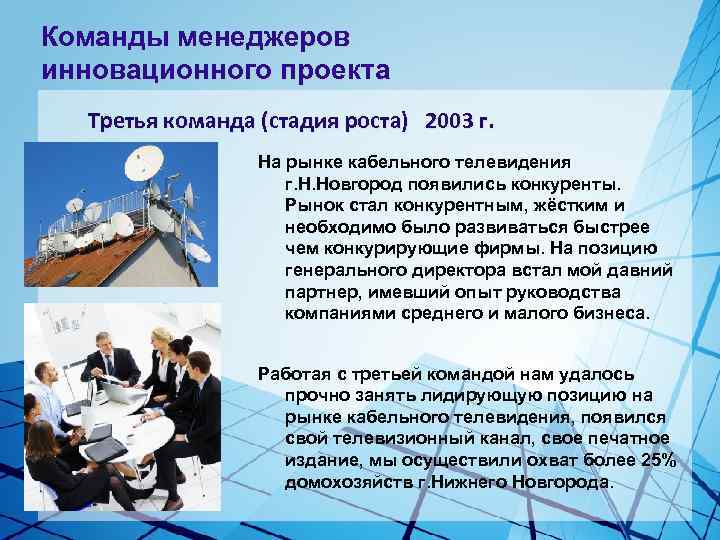 Команды менеджеров инновационного проекта

Третья команда (стадия роста) 2003 г.

На рынке кабельного телевидения г.Н.Новгород появились конкуренты. Рынок стал конкурентным, жёстким и необходимо было развиваться быстрее чем конкурирующие фирмы. На позицию генерального директора встал мой давний партнер, имевший опыт руководства компаниями среднего и малого бизнеса.

Работая с третьей командой нам удалось прочно занять лидирующую позицию на рынке кабельного телевидения, появился свой телевизионный канал, свое печатное издание, мы осуществили охват более 25% домохозяйств г.Нижнего Новгорода.